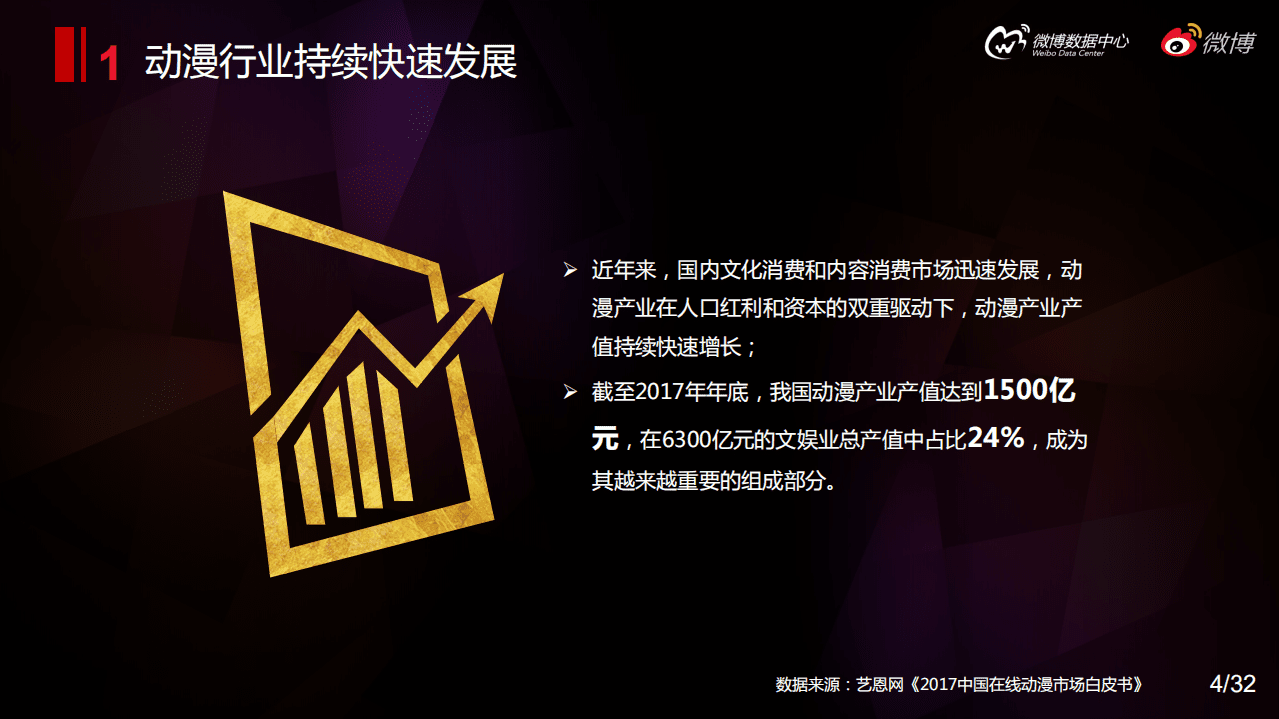 1 动漫行业持续快速发展

微博数据中心
Weibo Data Center

微博

➢ 近年来，国内文化消费和内容消费市场迅速发展，动漫产业在人口红利和资本的双重驱动下，动漫产业产值持续快速增长；

➢ 截至2017年年底，我国动漫产业产值达到1500亿元，在6300亿元的文娱业总产值中占比24%，成为其越来越重要的组成部分。

数据来源：艺恩网《2017中国在线动漫市场白皮书》

4/32